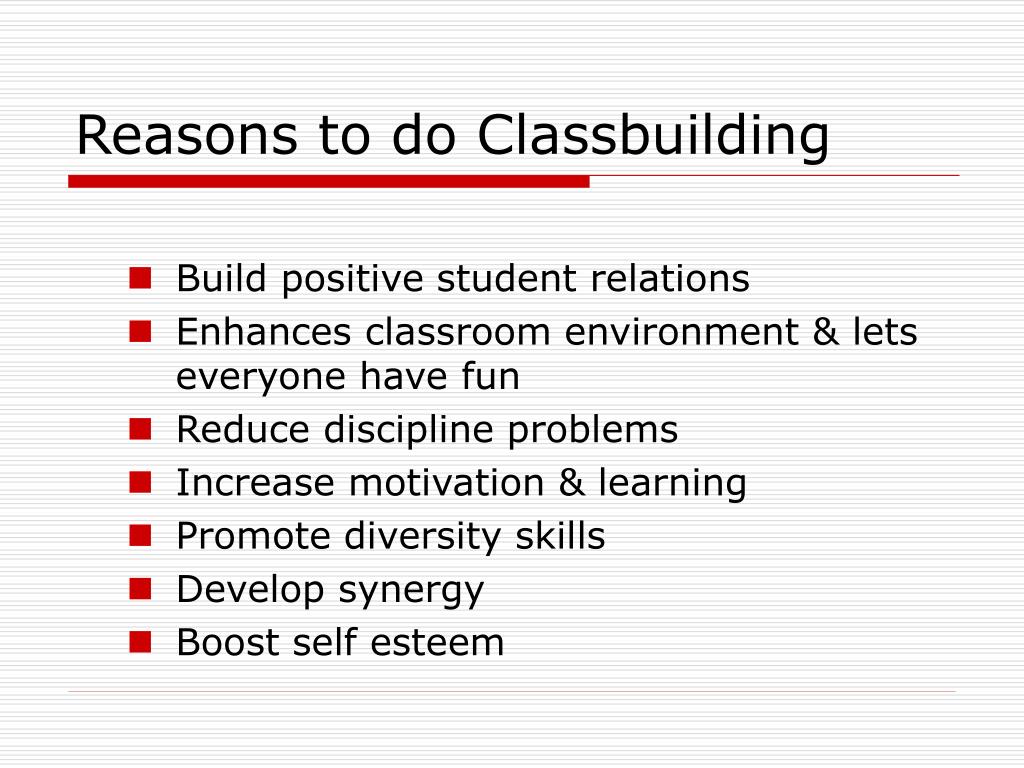 Reasons to do Classbuilding

- Build positive student relations
- Enhances classroom environment & lets everyone have fun
- Reduce discipline problems
- Increase motivation & learning
- Promote diversity skills
- Develop synergy
- Boost self esteem